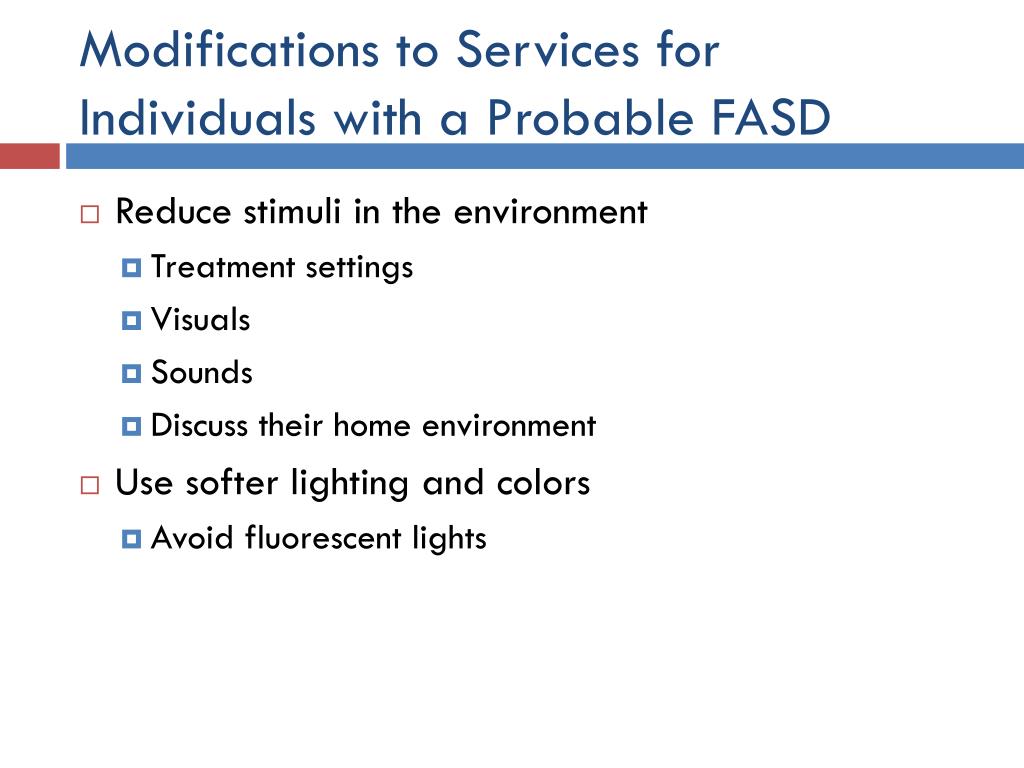 Modifications to Services for Individuals with a Probable FASD

Reduce stimuli in the environment
Treatment settings
Visuals
Sounds
Discuss their home environment
Use softer lighting and colors
Avoid fluorescent lights